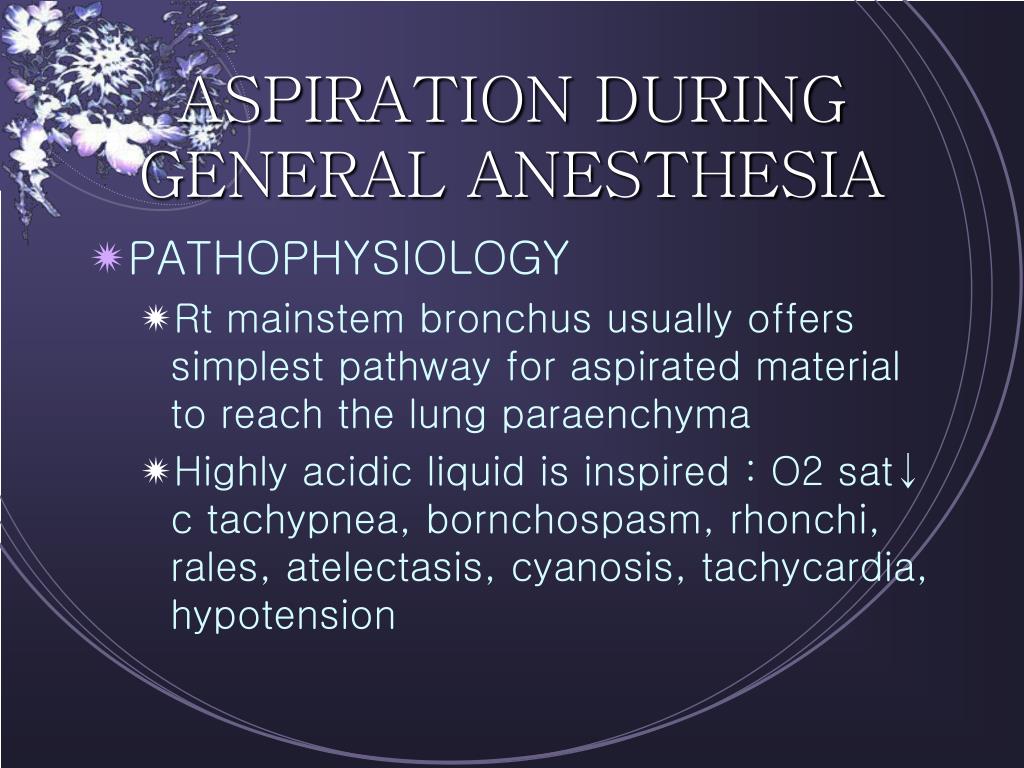 ASPIRATION DURING GENERAL ANESTHESIA

PATHOPHYSIOLOGY

Rt mainstem bronchus usually offers simplest pathway for aspirated material to reach the lung paraenchyma

Highly acidic liquid is inspired : O2 sat↓ c tachypnea, bornchospasm, rhonchi, rales, atelectasis, cyanosis, tachycardia, hypotension